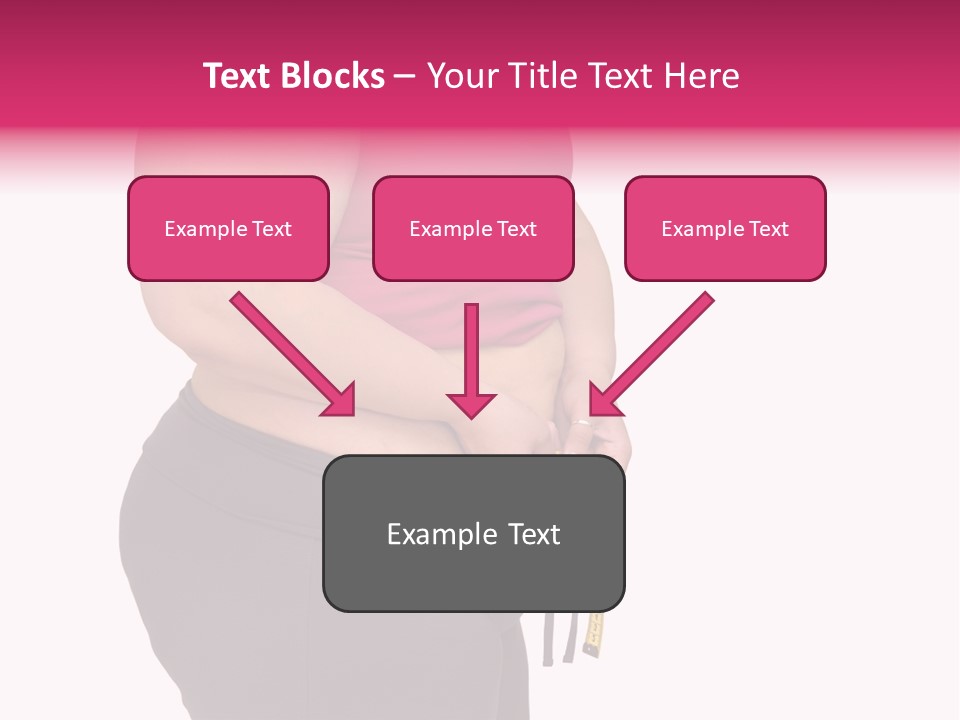 Text Blocks – Your Title Text Here

Example Text

Example Text

Example Text

Example Text